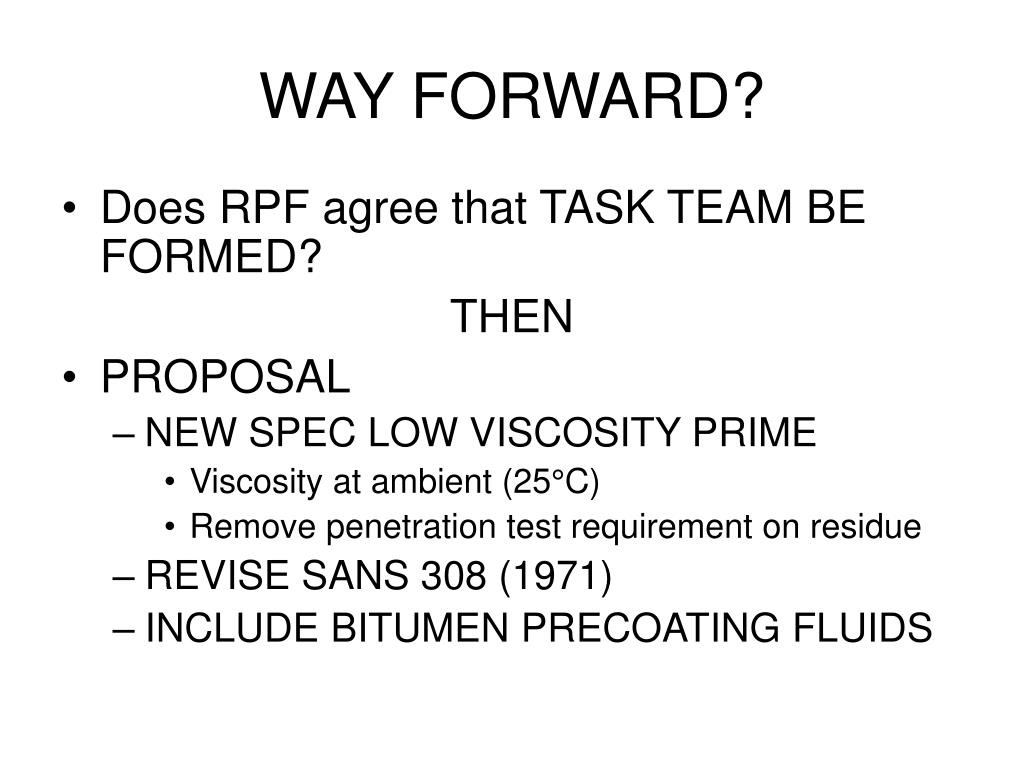 WAY FORWARD?

• Does RPF agree that TASK TEAM BE FORMED?

THEN

• PROPOSAL
– NEW SPEC LOW VISCOSITY PRIME
• Viscosity at ambient (25°C)
• Remove penetration test requirement on residue
– REVISE SANS 308 (1971)
– INCLUDE BITUMEN PRECOATING FLUIDS